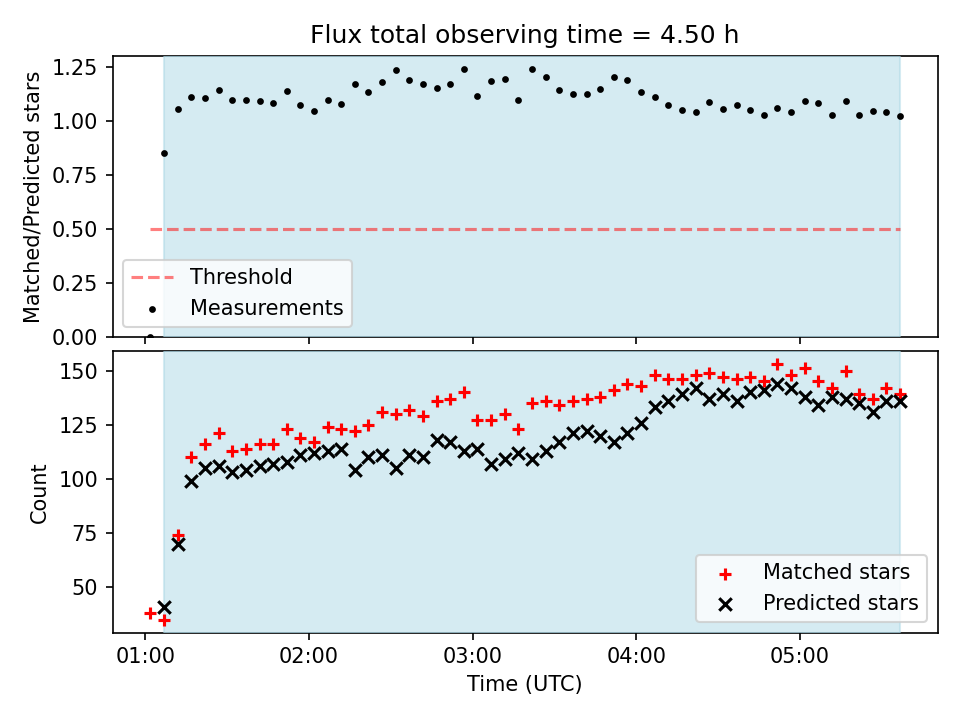 Flux total observing time = 4.50 h

Matched/Predicted stars

1.25
1.00
0.75
0.50
0.25
0.00

Threshold
Measurements

Count

150
125
100
75
50

Matched stars
Predicted stars

01:00
02:00
03:00
04:00
05:00

Time (UTC)